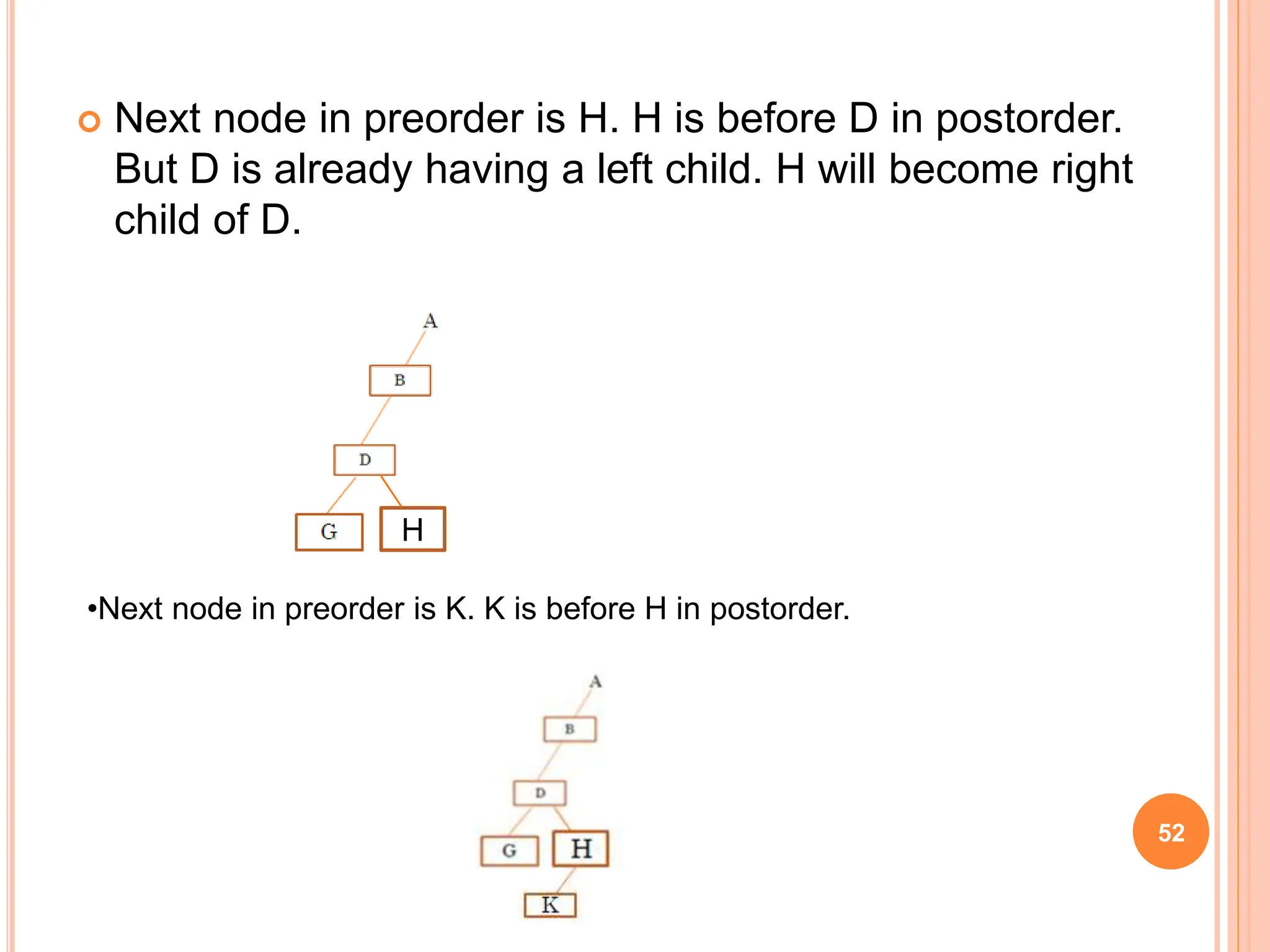 Next node in preorder is H. H is before D in postorder. But D is already having a left child. H will become right child of D.

A

B

D

G

H

•Next node in preorder is K. K is before H in postorder.

A

B

D

G

H

K

52